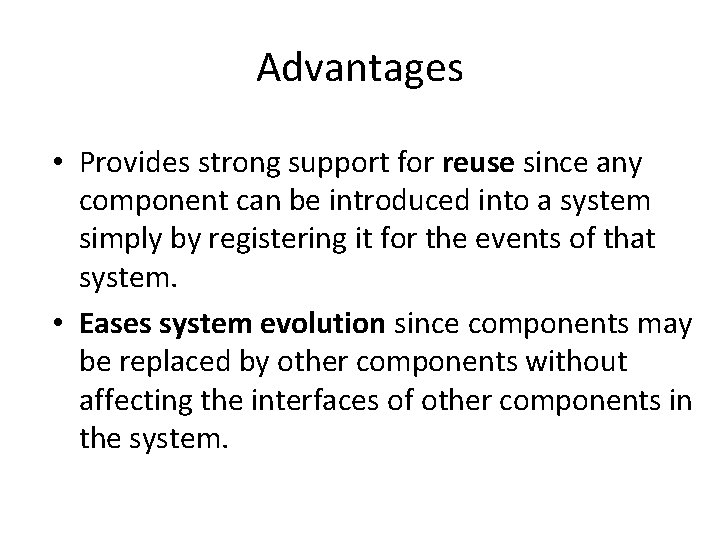 Advantages

• Provides strong support for reuse since any component can be introduced into a system simply by registering it for the events of that system.

• Eases system evolution since components may be replaced by other components without affecting the interfaces of other components in the system.